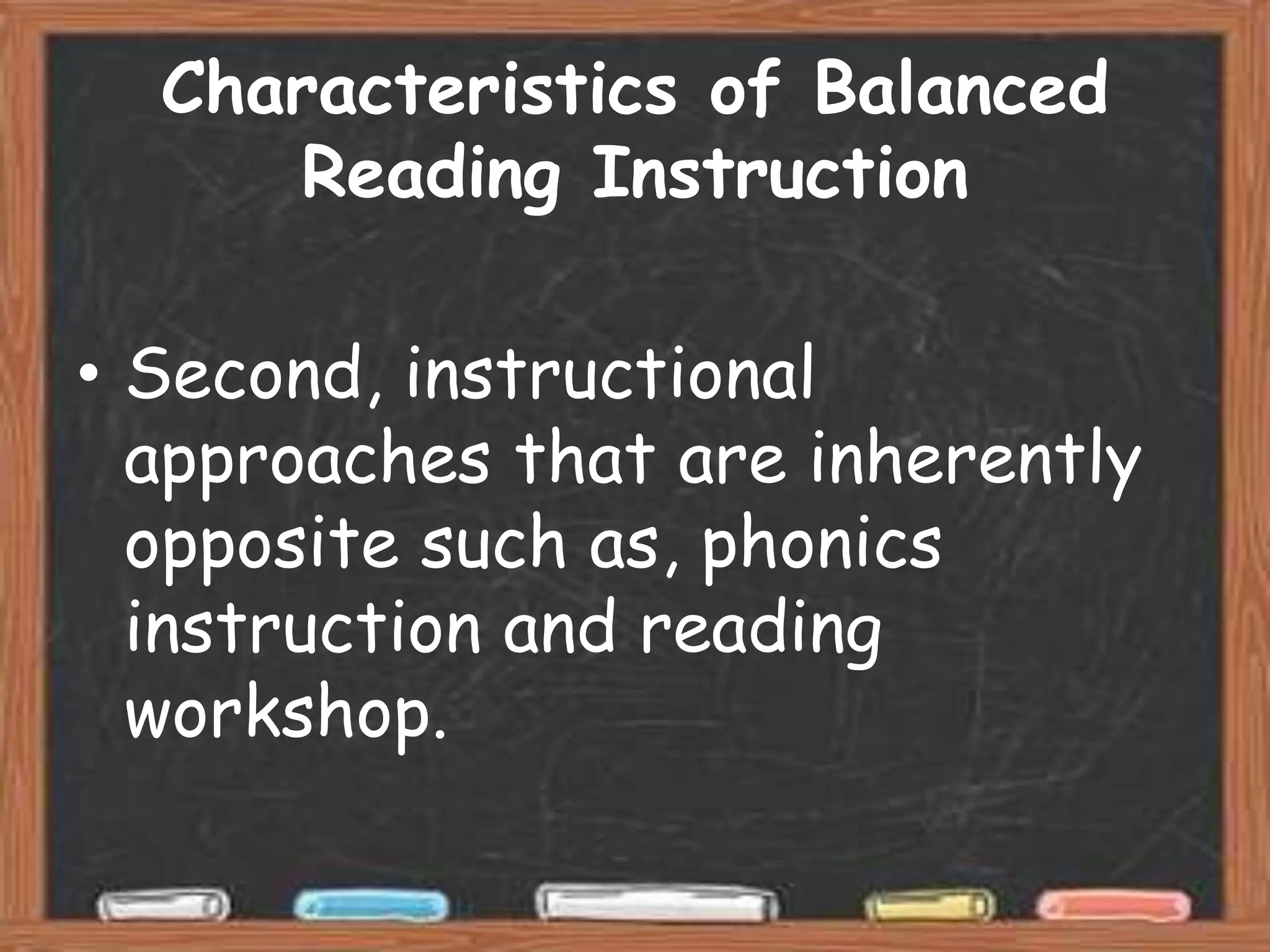 Characteristics of Balanced Reading Instruction

• Second, instructional approaches that are inherently opposite such as, phonics instruction and reading workshop.